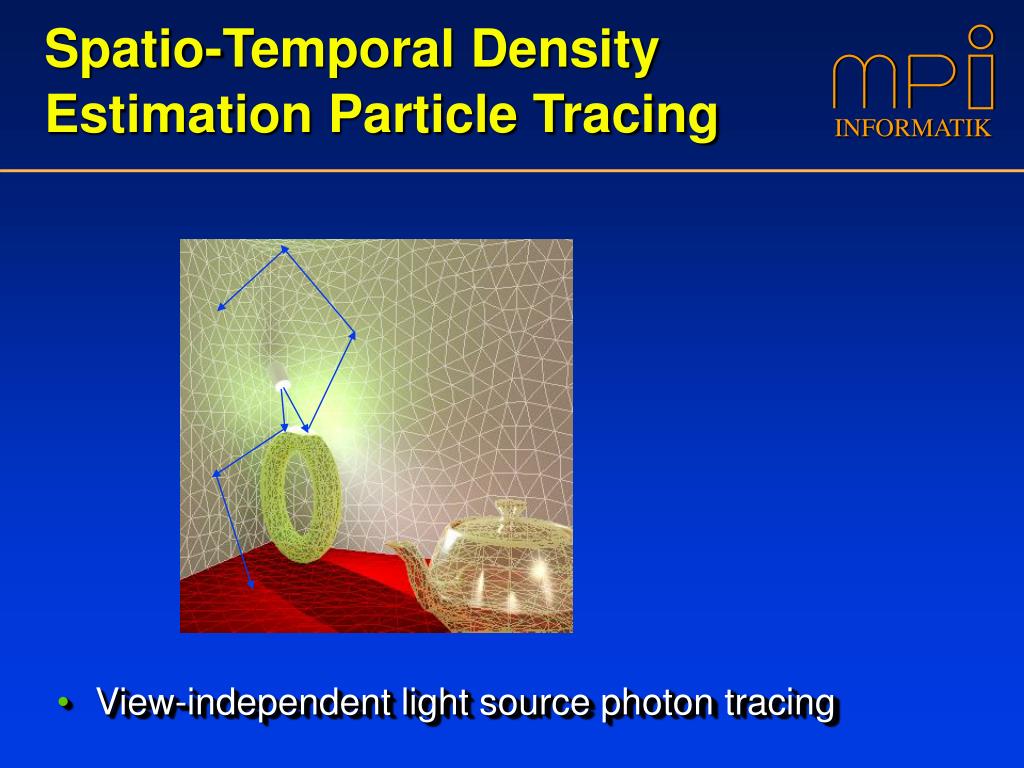 Spatio-Temporal Density Estimation Particle Tracing

mpi
INFORMATIK

• View-independent light source photon tracing